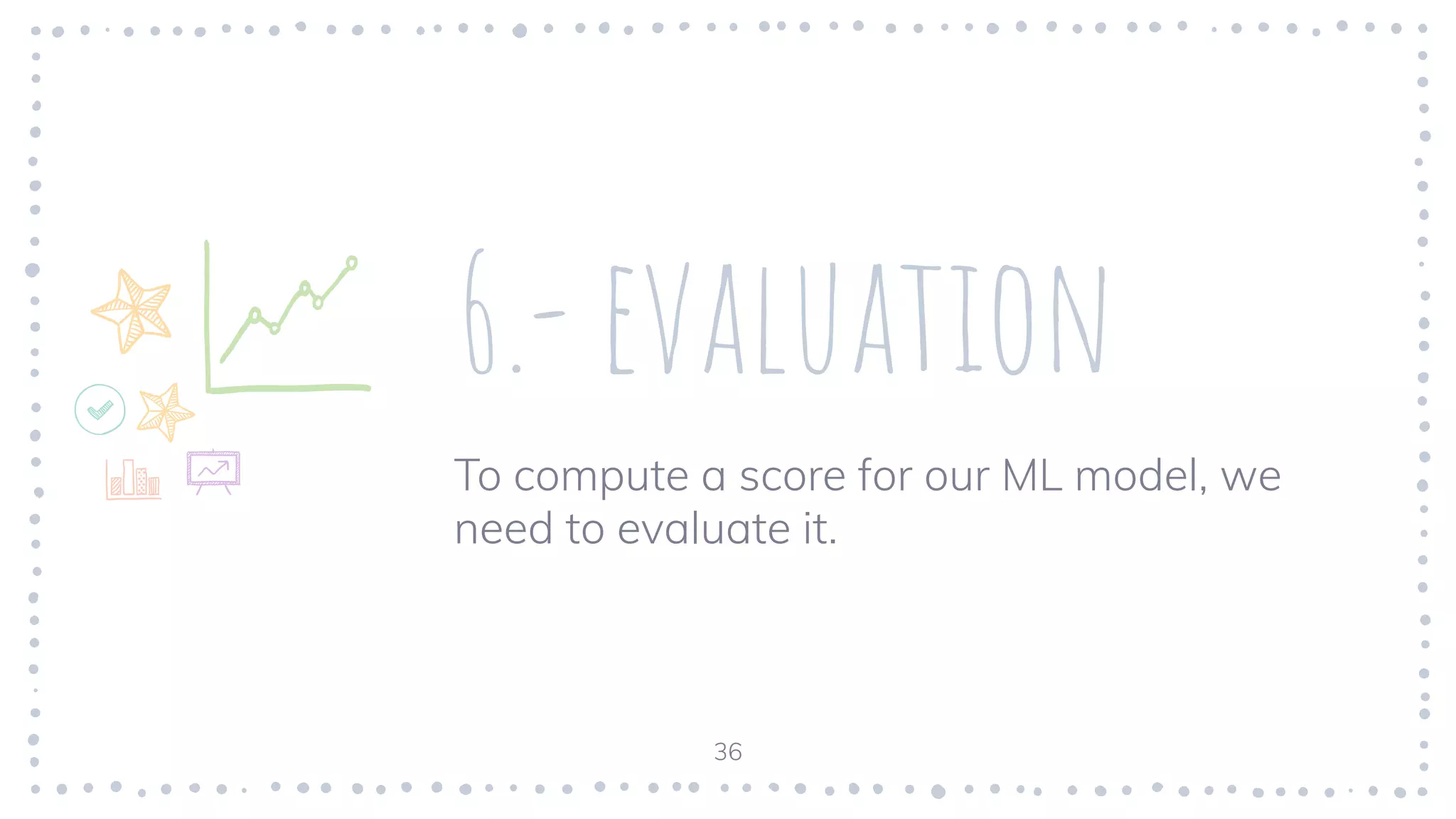 6.- EVALUATION

To compute a score for our ML model, we need to evaluate it.

36